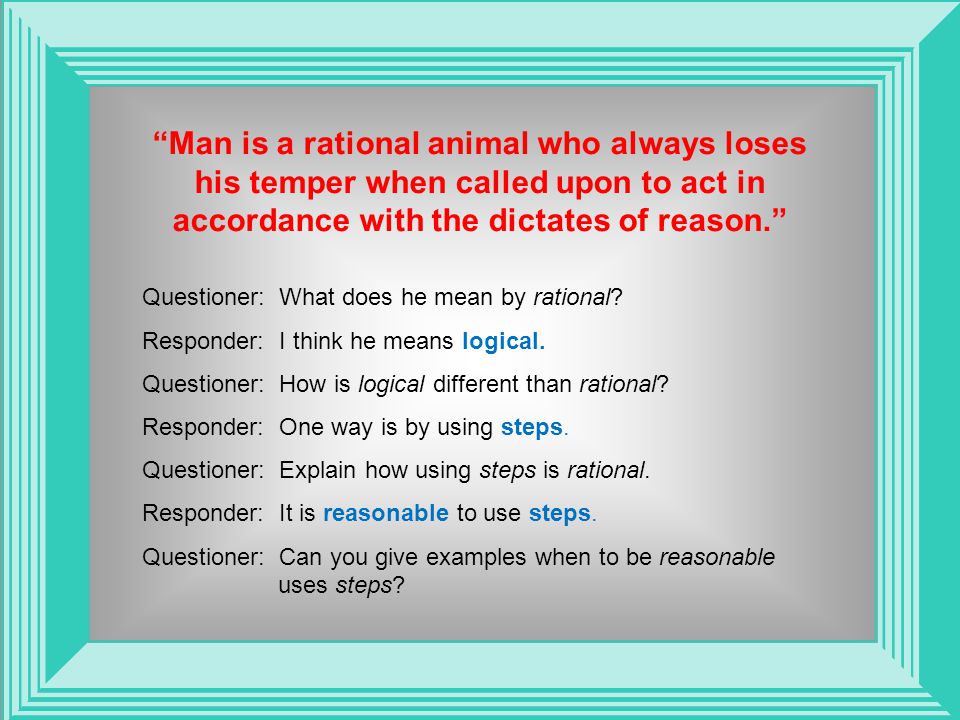 “Man is a rational animal who always loses his temper when called upon to act in accordance with the dictates of reason.”

Questioner: What does he mean by rational?

Responder: I think he means logical.

Questioner: How is logical different than rational?

Responder: One way is by using steps.

Questioner: Explain how using steps is rational.

Responder: It is reasonable to use steps.

Questioner: Can you give examples when to be reasonable uses steps?